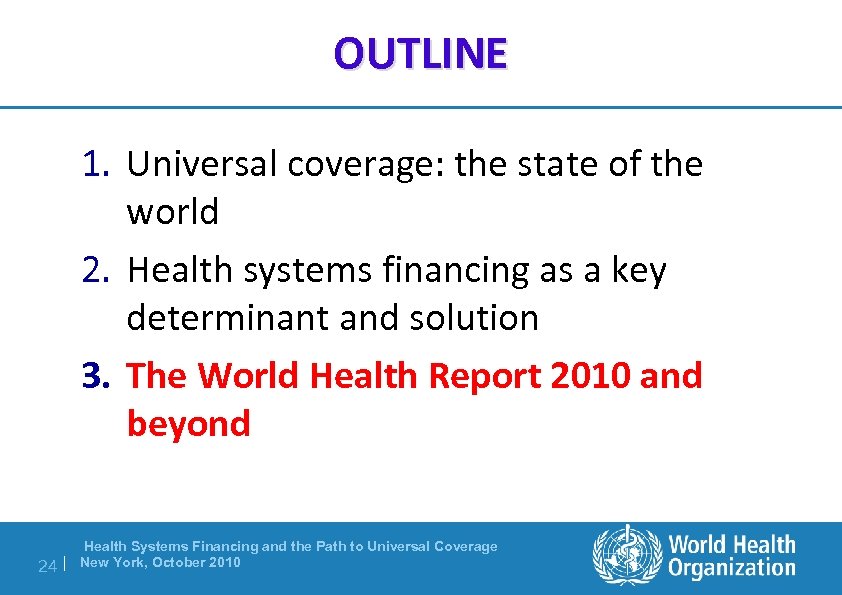 OUTLINE

1. Universal coverage: the state of the world
2. Health systems financing as a key determinant and solution
3. The World Health Report 2010 and beyond

24 | Health Systems Financing and the Path to Universal Coverage
New York, October 2010

World Health Organization